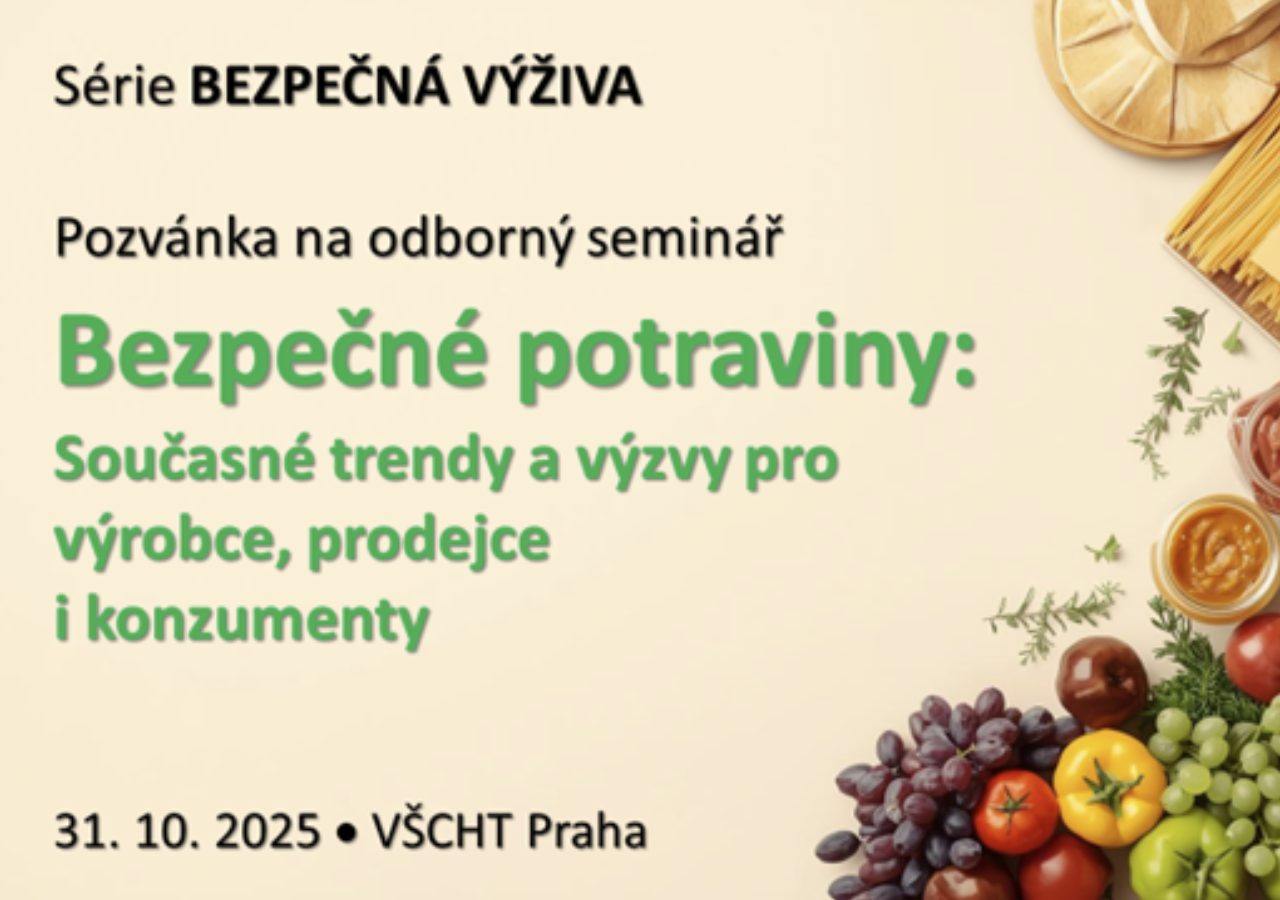 Série BEZPEČNÁ VÝŽIVA

Pozvánka na odborný seminář

Bezpečné potraviny:

Současné trendy a výzvy pro výrobce, prodejce i konzumenty

31. 10. 2025 • VŠCHT Praha